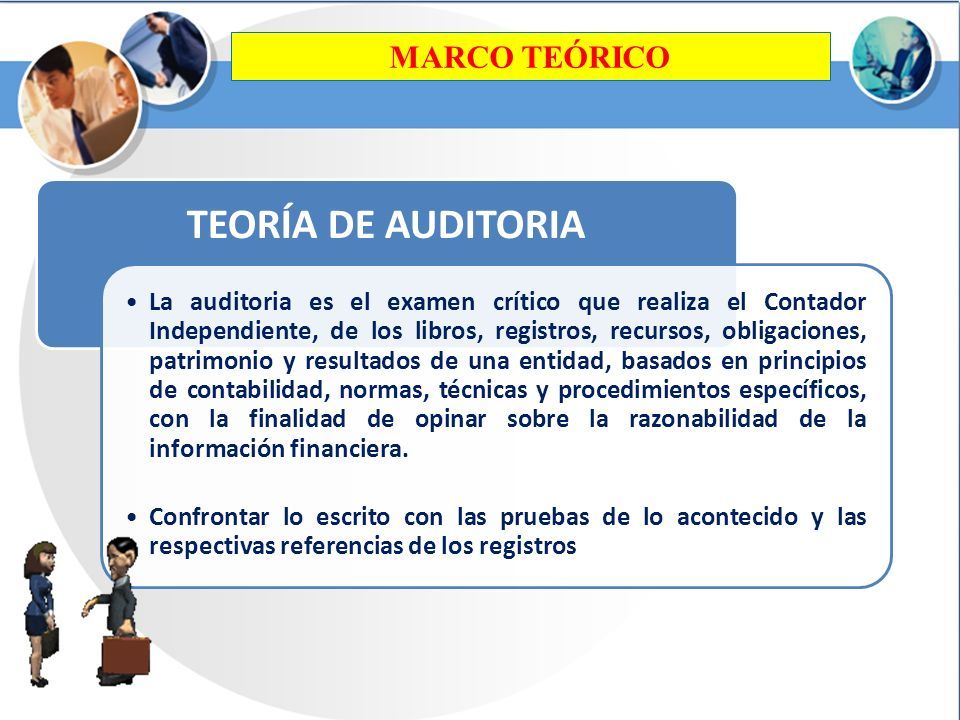 MARCO TEÓRICO

TEORÍA DE AUDITORIA

• La auditoria es el examen crítico que realiza el Contador Independiente, de los libros, registros, recursos, obligaciones, patrimonio y resultados de una entidad, basados en principios de contabilidad, normas, técnicas y procedimientos específicos, con la finalidad de opinar sobre la razonabilidad de la información financiera.

• Confrontar lo escrito con las pruebas de lo acontecido y las respectivas referencias de los registros